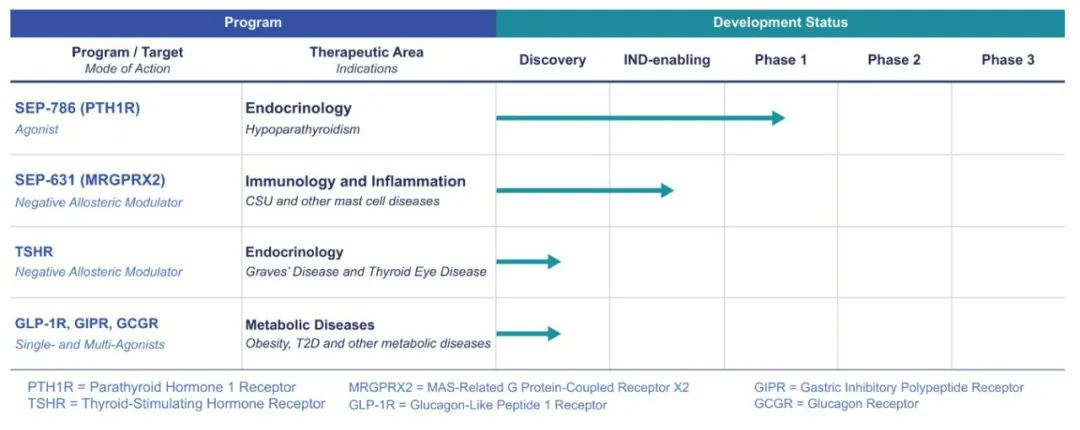 | Program | | Development Status | | | | |
|---|---|---|---|---|---|---|
| Program / Target *Mode of Action* | Therapeutic Area *Indications* | Discovery | IND-enabling | Phase 1 | Phase 2 | Phase 3 |
| SEP-786 (PTH1R) *Agonist* | Endocrinology *Hypoparathyroidism* | | | | | |
| SEP-631 (MRGPRX2) *Negative Allosteric Modulator* | Immunology and Inflammation *CSU and other mast cell diseases* | | | | | |
| TSHR *Negative Allosteric Modulator* | Endocrinology *Graves' Disease and Thyroid Eye Disease* | | | | | |
| GLP-1R, GIPR, GCGR *Single- and Multi-Agonists* | Metabolic Diseases *Obesity, T2D and other metabolic diseases* | | | | | |

PTH1R = Parathyroid Hormone 1 Receptor
TSHR = Thyroid-Stimulating Hormone Receptor

MRGPRX2 = MAS-Related G Protein-Coupled Receptor X2
GLP-1R = Glucagon-Like Peptide 1 Receptor

GIPR = Gastric Inhibitory Polypeptide Receptor
GCGR = Glucagon Receptor